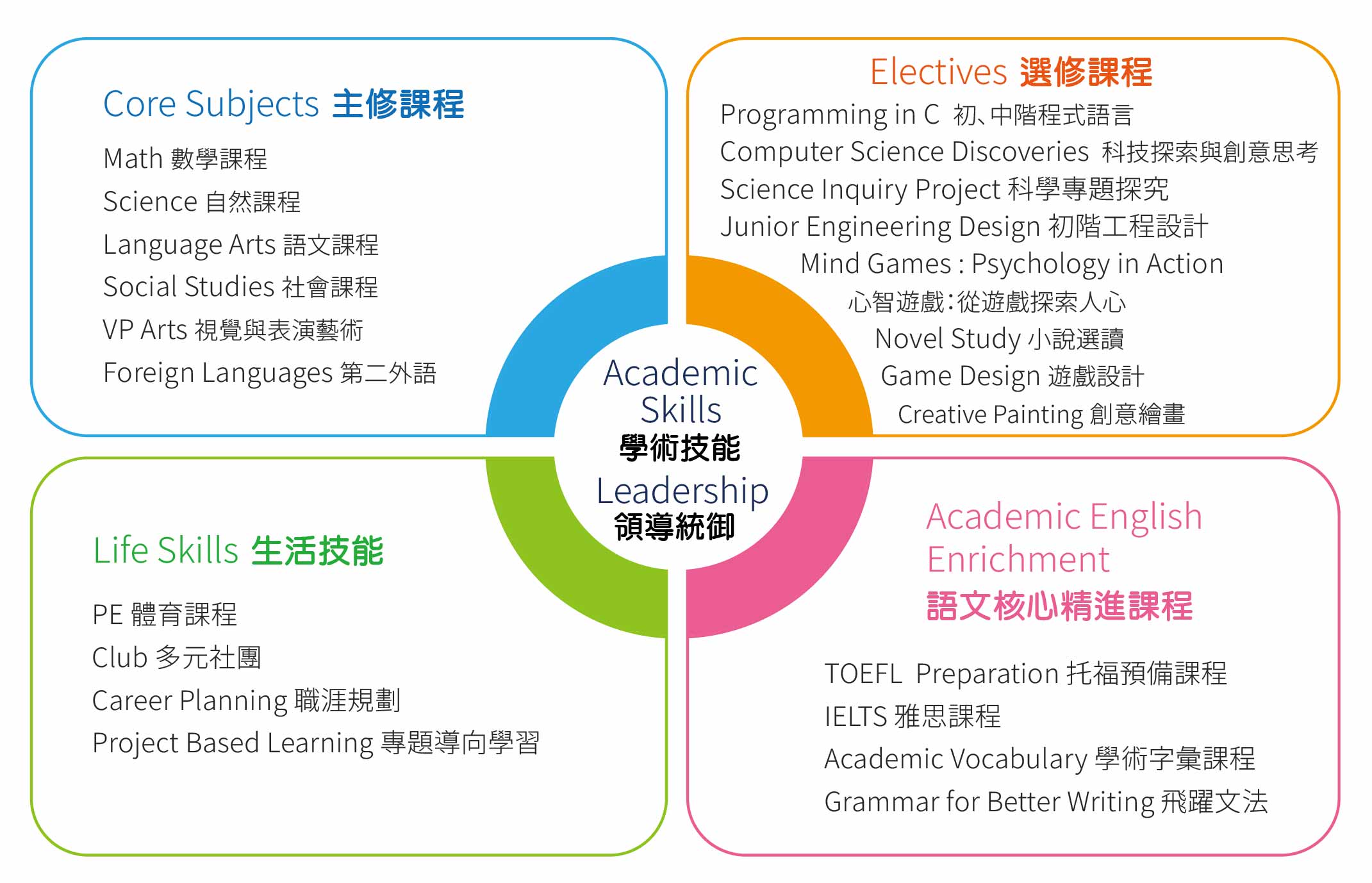 Core Subjects 主修課程

Math 數學課程
Science 自然課程
Language Arts 語文課程
Social Studies 社會課程
VP Arts 視覺與表演藝術
Foreign Languages 第二外語

Electives 選修課程

Programming in C 初、中階程式語言
Computer Science Discoveries 科技探索與創意思考
Science Inquiry Project 科學專題探究
Junior Engineering Design 初階工程設計
Mind Games : Psychology in Action
心智遊戲:從遊戲探索人心
Novel Study 小說選讀
Game Design 遊戲設計
Creative Painting 創意繪畫

Academic Skills
學術技能
Leadership
領導統御

Life Skills 生活技能

PE 體育課程
Club 多元社團
Career Planning 職涯規劃
Project Based Learning 專題導向學習

Academic English Enrichment
語文核心精進課程

TOEFL Preparation 托福預備課程
IELTS 雅思課程
Academic Vocabulary 學術字彙課程
Grammar for Better Writing 飛躍文法